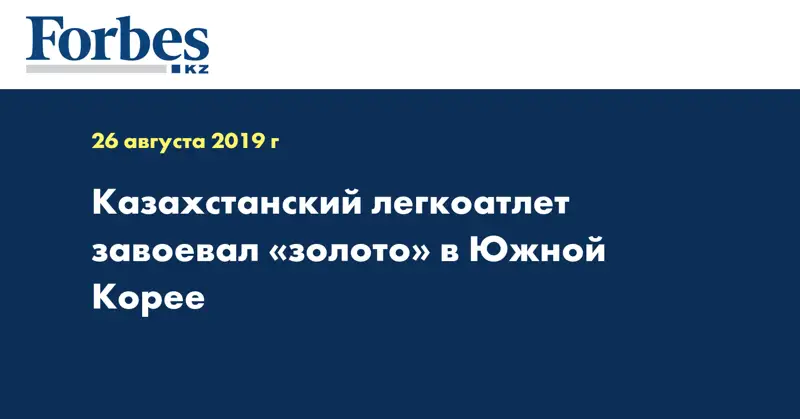 Forbes
KZ

26 августа 2019 г

Казахстанский легкоатлет завоевал «золото» в Южной Корее